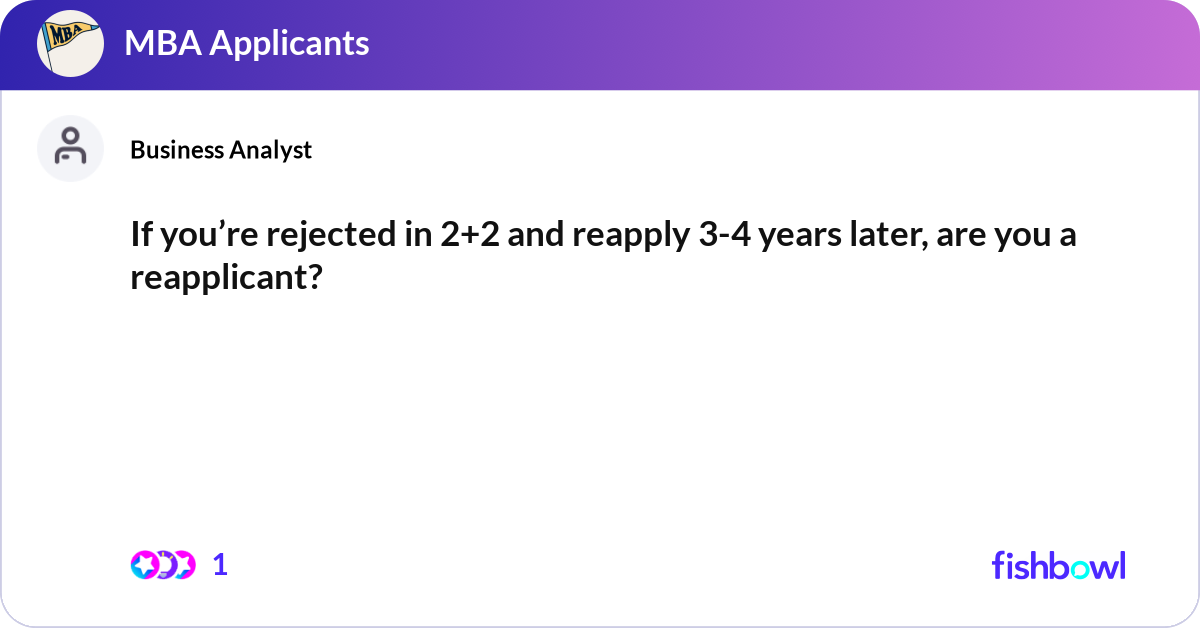 MBA

MBA Applicants

Business Analyst

If you’re rejected in 2+2 and reapply 3-4 years later, are you a reapplicant?

1

fishbowl